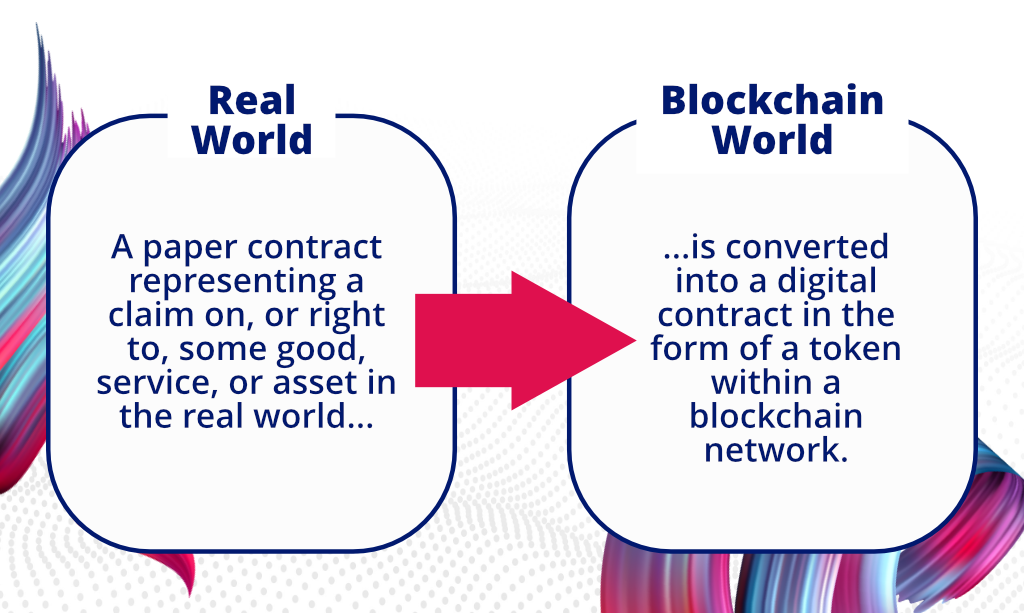 Real World

A paper contract representing a claim on, or right to, some good, service, or asset in the real world...

Blockchain World

...is converted into a digital contract in the form of a token within a blockchain network.